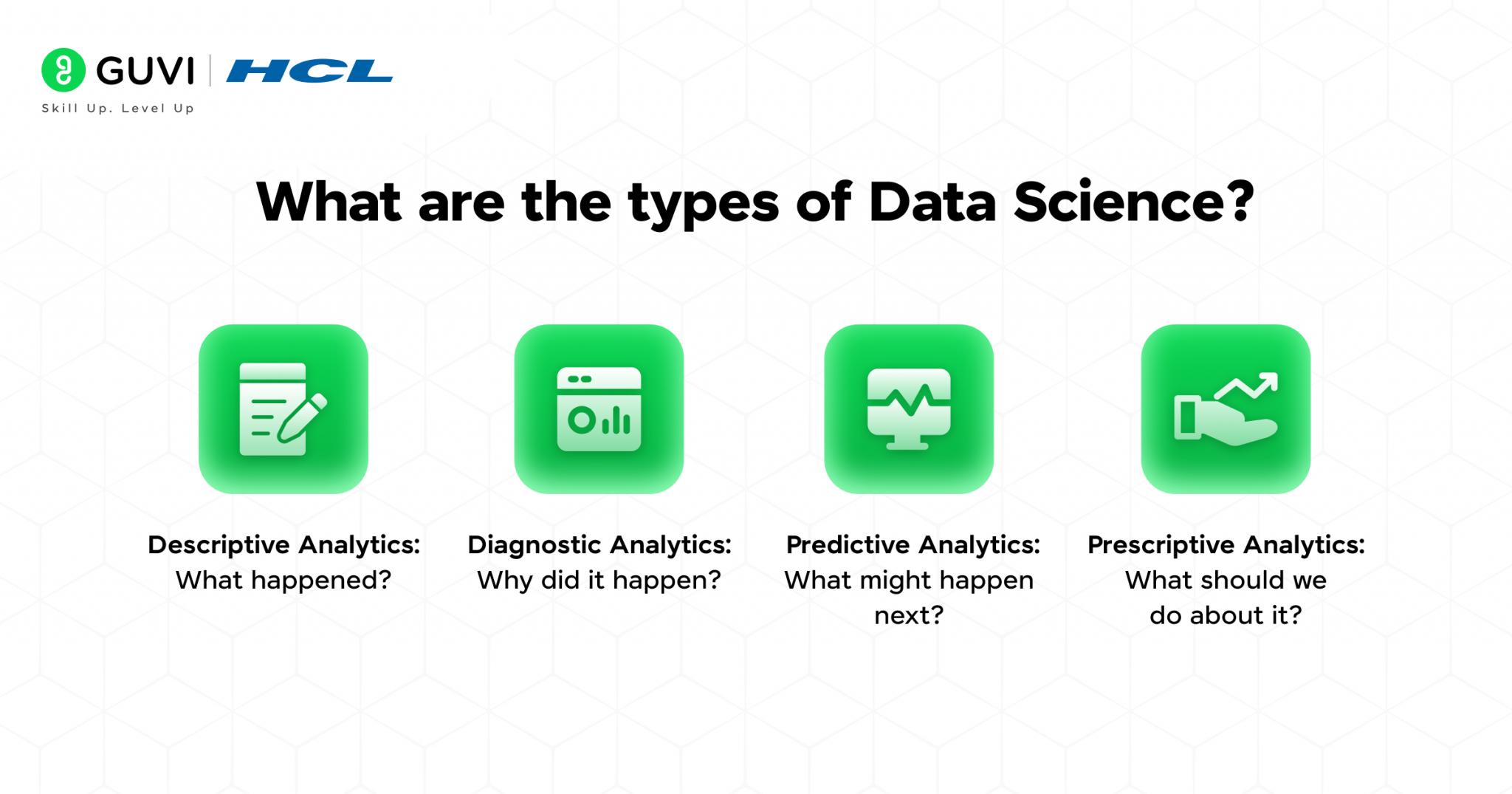 GUVI | HCL
Skill Up. Level Up

What are the types of Data Science?

Descriptive Analytics: What happened?

Diagnostic Analytics: Why did it happen?

Predictive Analytics: What might happen next?

Prescriptive Analytics: What should we do about it?